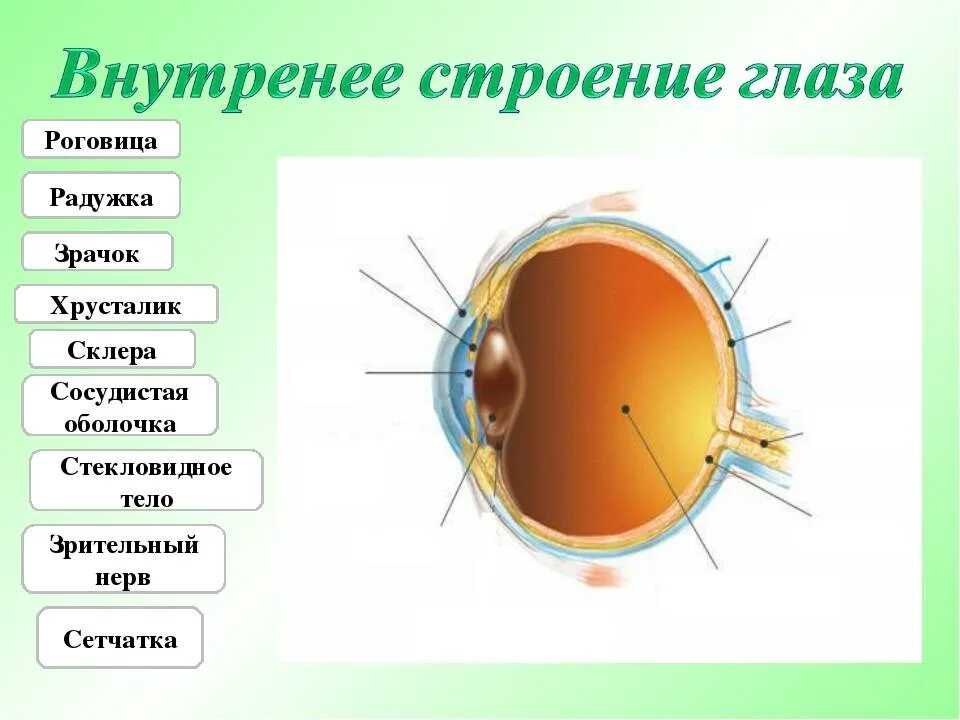 Внутренее строение глаза

Роговица

Радужка

Зрачок

Хрусталик

Склера

Сосудистая оболочка

Стекловидное тело

Зрительный нерв

Сетчатка